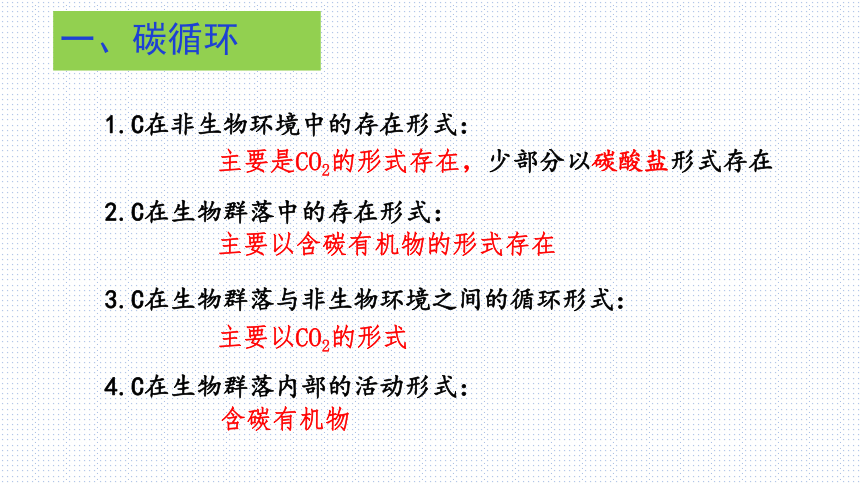 一、碳循环

1.C在非生物环境中的存在形式：

主要是$CO_2$的形式存在，少部分以碳酸盐形式存在

2.C在生物群落中的存在形式：

主要以含碳有机物的形式存在

3.C在生物群落与非生物环境之间的循环形式：

主要以$CO_2$的形式

4.C在生物群落内部的活动形式：

含碳有机物